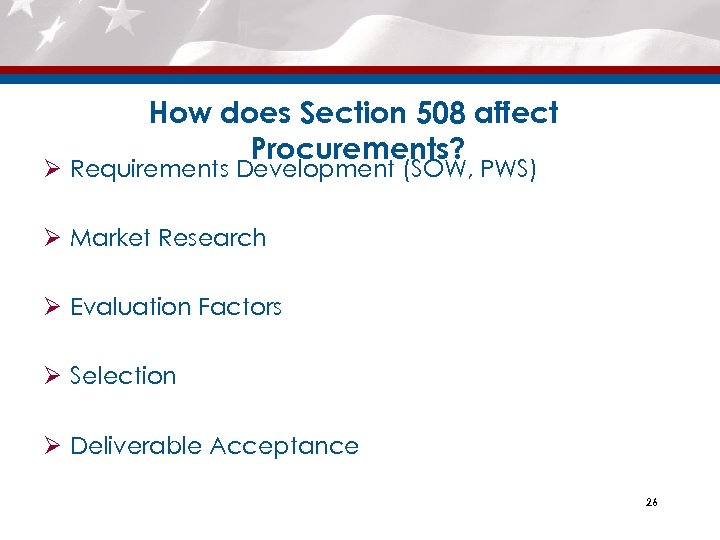 How does Section 508 affect Procurements?

➢ Requirements Development (SOW, PWS)

➢ Market Research

➢ Evaluation Factors

➢ Selection

➢ Deliverable Acceptance

26